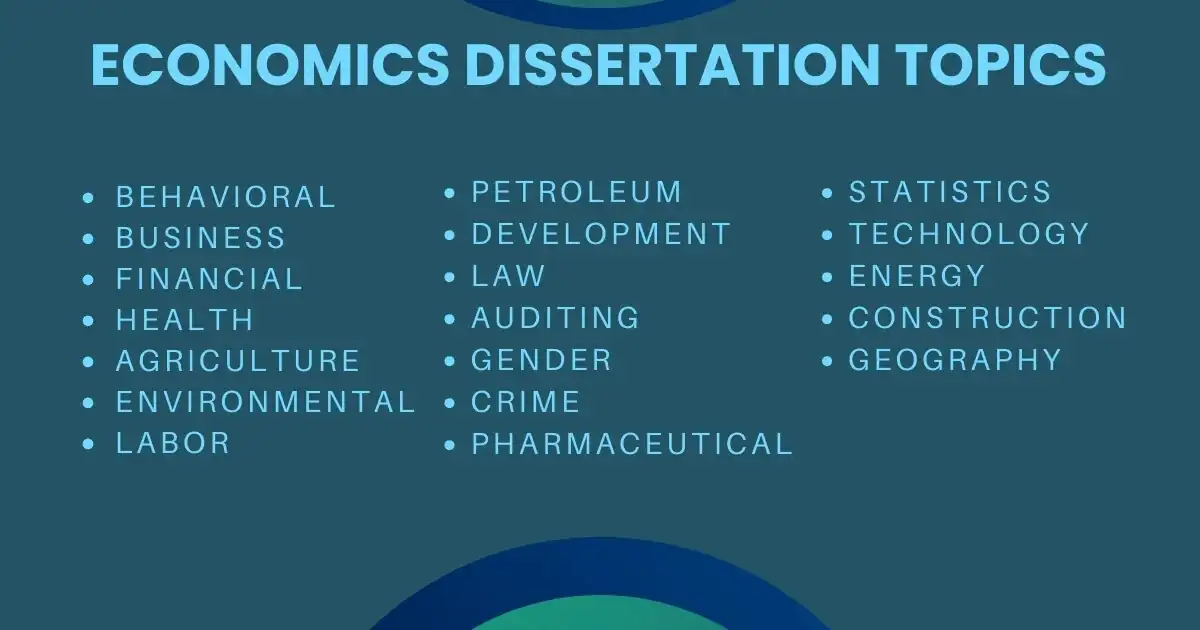 ECONOMICS DISSERTATION TOPICS

- BEHAVIORAL
- BUSINESS
- FINANCIAL
- HEALTH
- AGRICULTURE
- ENVIRONMENTAL
- LABOR

- PETROLEUM
- DEVELOPMENT
- LAW
- AUDITING
- GENDER
- CRIME
- PHARMACEUTICAL

- STATISTICS
- TECHNOLOGY
- ENERGY
- CONSTRUCTION
- GEOGRAPHY